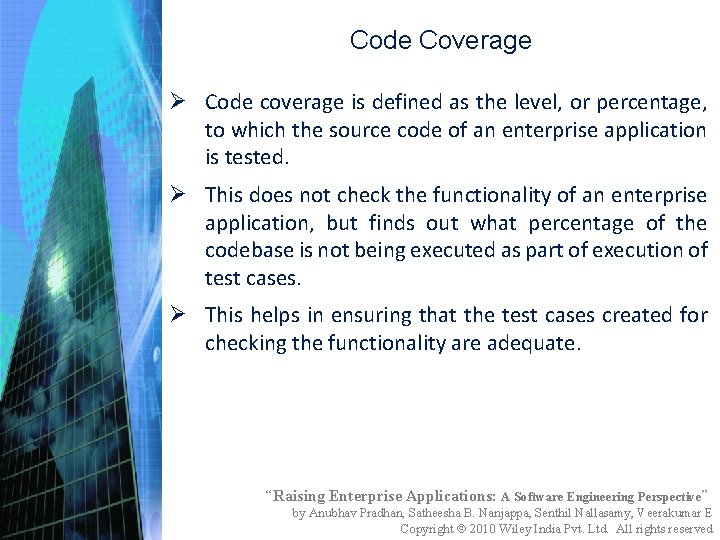 Code Coverage

➢ Code coverage is defined as the level, or percentage, to which the source code of an enterprise application is tested.

➢ This does not check the functionality of an enterprise application, but finds out what percentage of the codebase is not being executed as part of execution of test cases.

➢ This helps in ensuring that the test cases created for checking the functionality are adequate.

"Raising Enterprise Applications: A Software Engineering Perspective"
by Anubhav Pradhan, Satheesha B. Nanjappa, Senthil Nallasamy, Veerakumar E
Copyright © 2010 Wiley India Pvt. Ltd. All rights reserved.